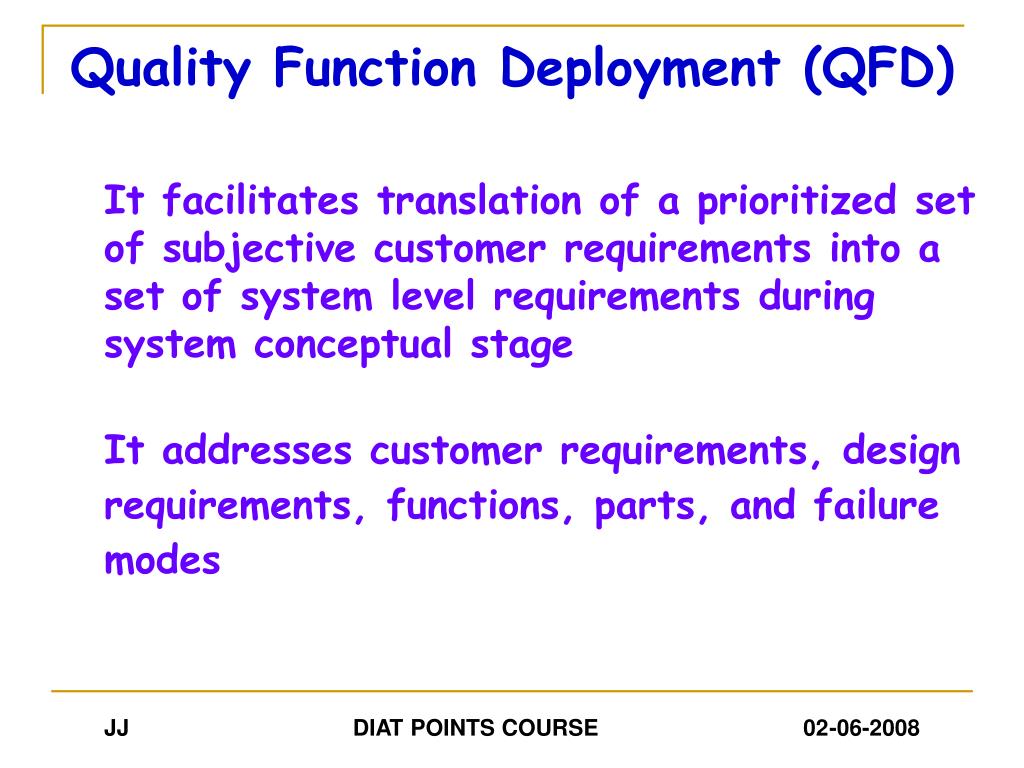 Quality Function Deployment (QFD)

It facilitates translation of a prioritized set of subjective customer requirements into a set of system level requirements during system conceptual stage

It addresses customer requirements, design requirements, functions, parts, and failure modes

JJ

DIAT POINTS COURSE

02-06-2008